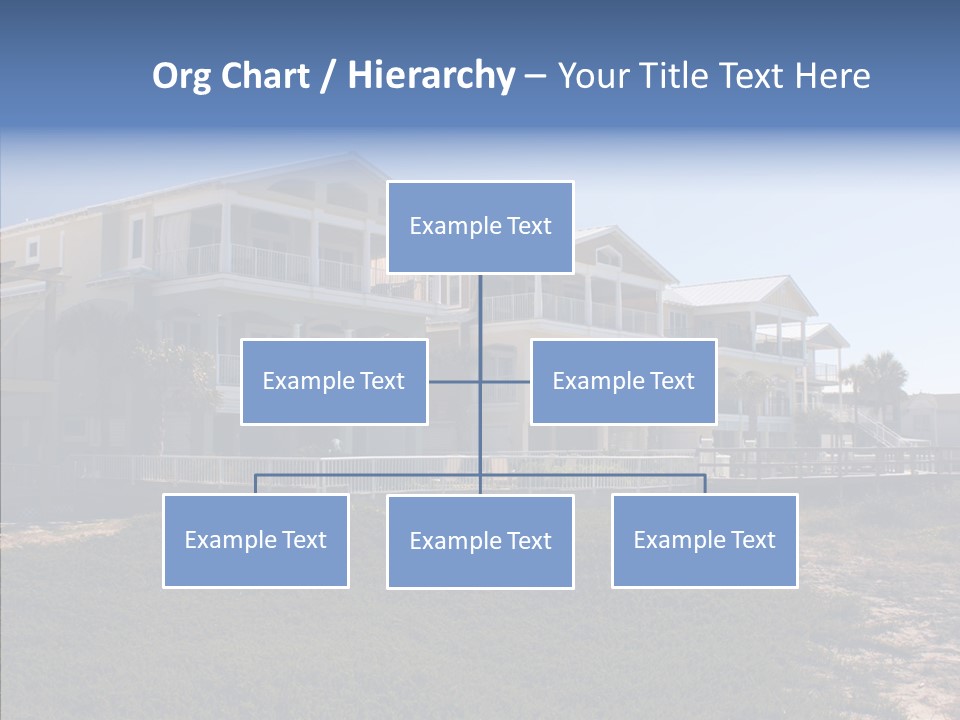 Org Chart / Hierarchy – Your Title Text Here

Example Text

Example Text

Example Text

Example Text

Example Text

Example Text